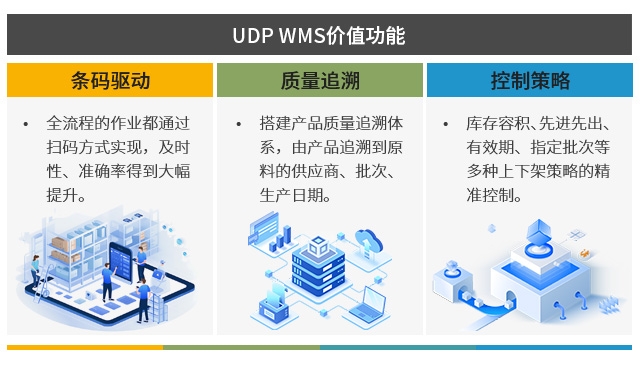 UDP WMS价值功能

条码驱动

• 全流程的作业都通过扫码方式实现，及时性、准确率得到大幅提升。

质量追溯

• 搭建产品质量追溯体系，由产品追溯到原料的供应商、批次、生产日期。

控制策略

• 库存容积、先进先出、有效期、指定批次等多种上下架策略的精准控制。